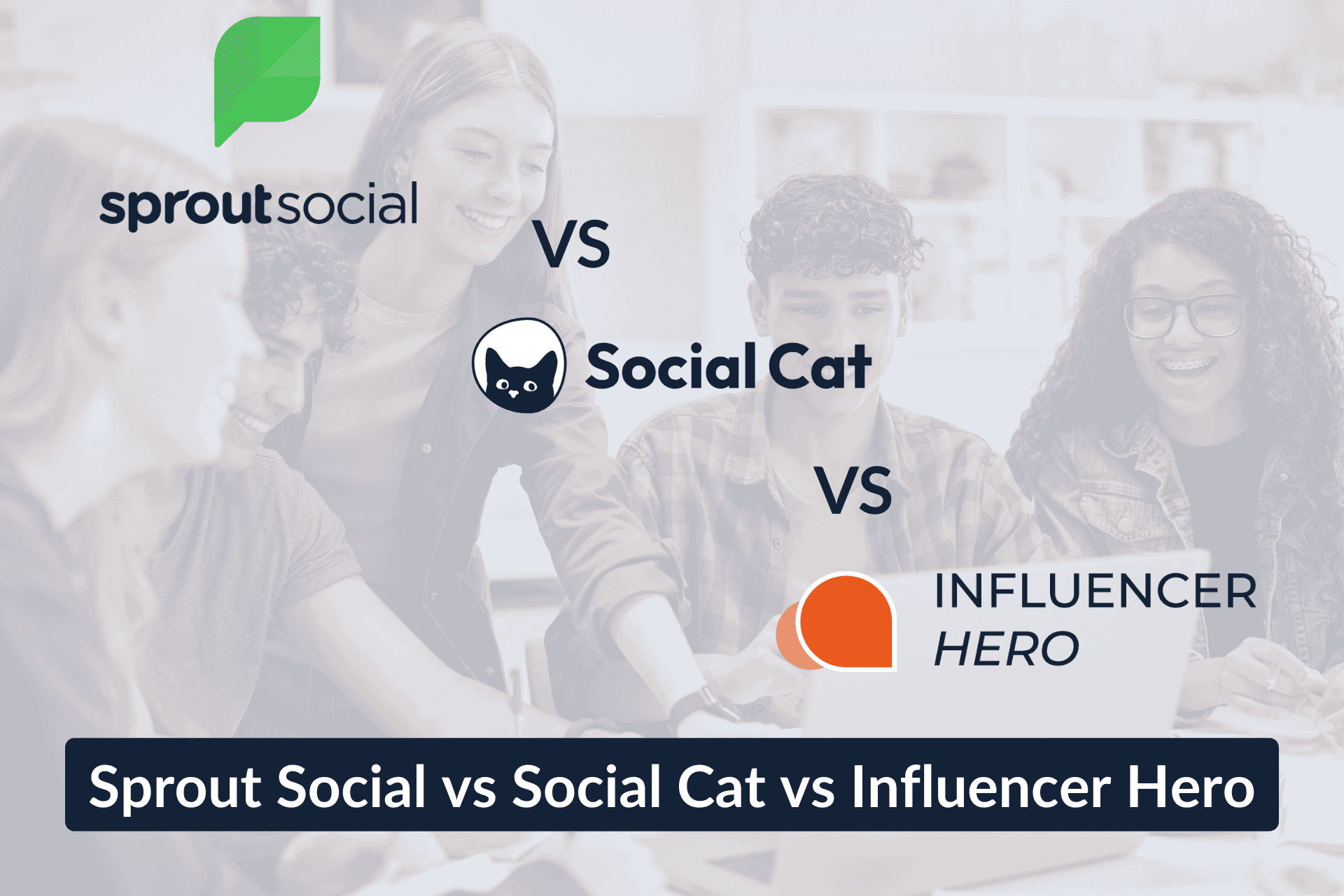 sproutsocial

VS

Social Cat

VS

INFLUENCER
HERO

Sprout Social vs Social Cat vs Influencer Hero